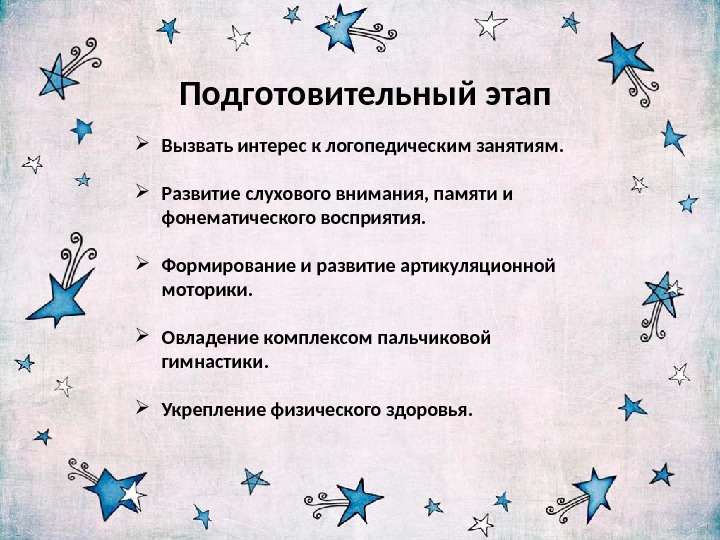 Подготовительный этап

➢ Вызвать интерес к логопедическим занятиям.

➢ Развитие слухового внимания, памяти и фонематического восприятия.

➢ Формирование и развитие артикуляционной моторики.

➢ Овладение комплексом пальчиковой гимнастики.

➢ Укрепление физического здоровья.